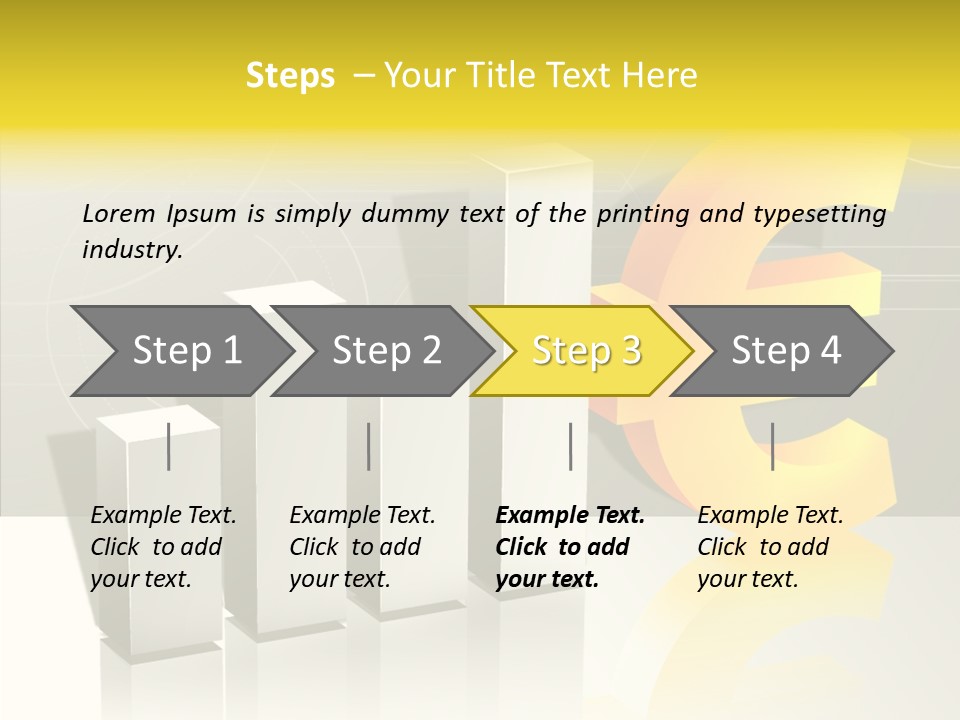 Steps – Your Title Text Here

Lorem Ipsum is simply dummy text of the printing and typesetting industry.

Step 1

Step 2

Step 3

Step 4

Example Text. Click to add your text.

Example Text. Click to add your text.

Example Text. Click to add your text.

Example Text. Click to add your text.